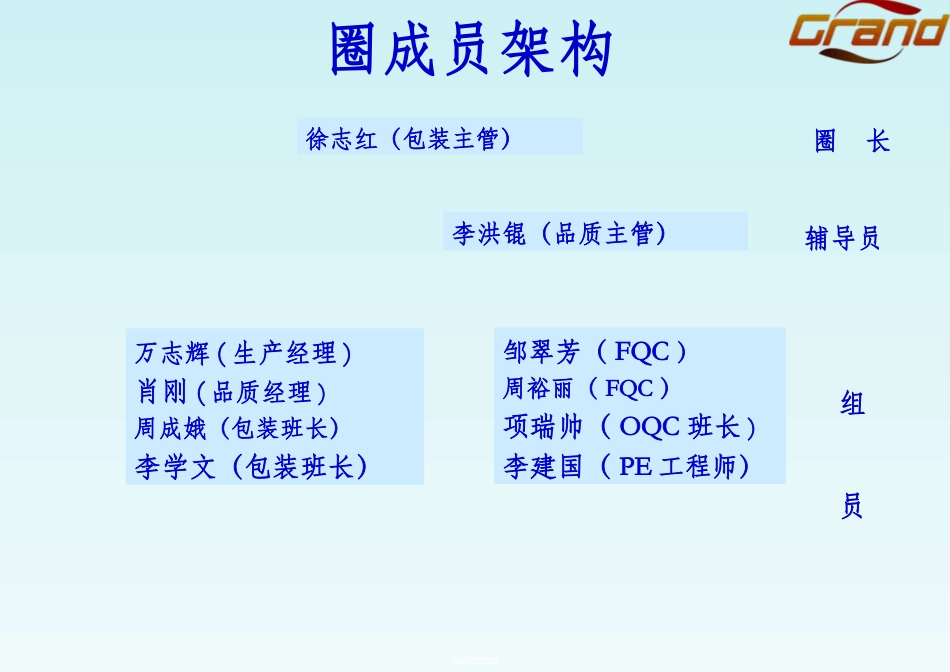 圈成员架构

Grand

徐志红（包装主管）

圈　长

李洪锟（品质主管）

辅导员

万志辉（生产经理）
肖刚（品质经理）
周成娥（包装班长）
李学文（包装班长）

邹翠芳（FQC）
周裕丽（FQC）
项瑞帅（OQC 班长）
李建国（PE 工程师）

组

员